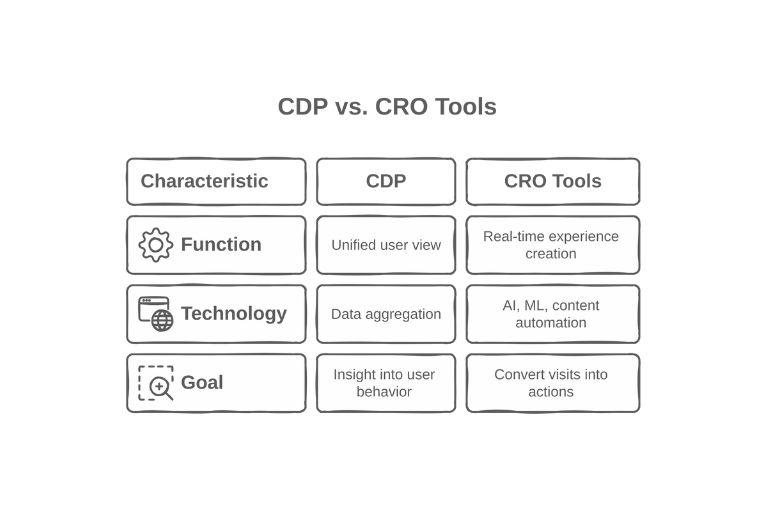 CDP vs. CRO Tools

| Characteristic | CDP | CRO Tools |
|---|---|---|
| Function | Unified user view | Real-time experience creation |
| Technology | Data aggregation | AI, ML, content automation |
| Goal | Insight into user behavior | Convert visits into actions |